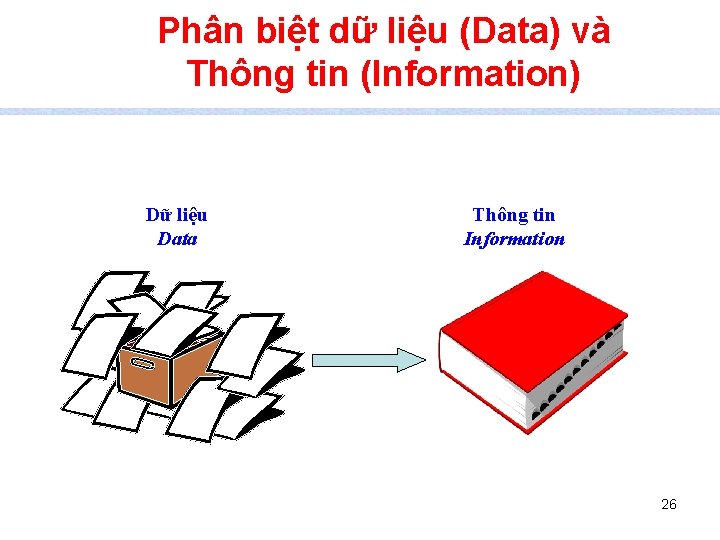 Phân biệt dữ liệu (Data) và Thông tin (Information)

Dữ liệu
Data

Thông tin
Information

26